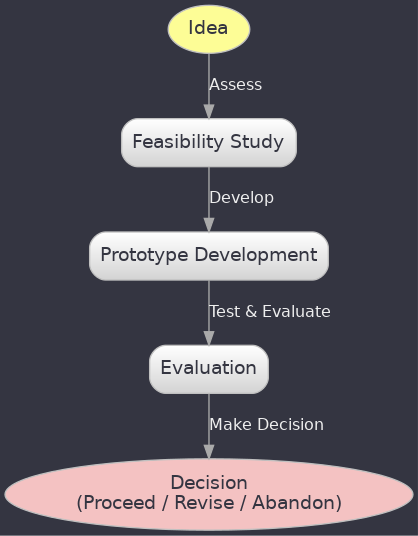 Idea

Assess

Feasibility Study

Develop

Prototype Development

Test & Evaluate

Evaluation

Make Decision

Decision
(Proceed / Revise / Abandon)